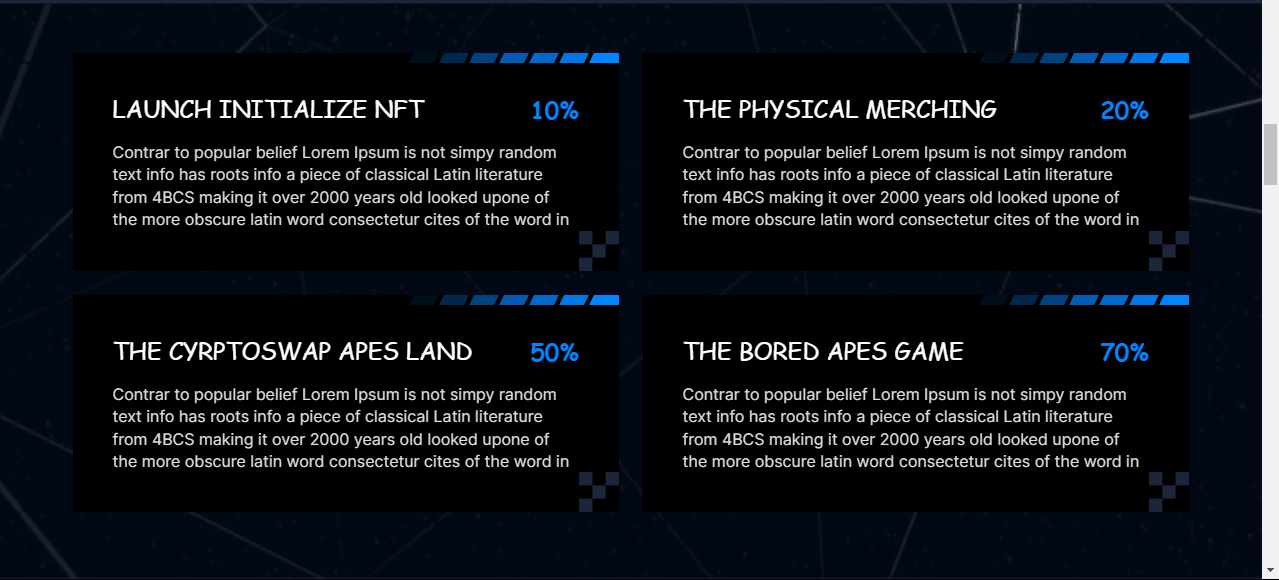 LAUNCH INITIALIZE NFT 10%

Contrar to popular belief Lorem Ipsum is not simpy random text info has roots info a piece of classical Latin literature from 4BCS making it over 2000 years old looked upone of the more obscure latin word consectetur cites of the word in

THE PHYSICAL MERCHING 20%

Contrar to popular belief Lorem Ipsum is not simpy random text info has roots info a piece of classical Latin literature from 4BCS making it over 2000 years old looked upone of the more obscure latin word consectetur cites of the word in

THE CYRPTOSWAP APES LAND 50%

Contrar to popular belief Lorem Ipsum is not simpy random text info has roots info a piece of classical Latin literature from 4BCS making it over 2000 years old looked upone of the more obscure latin word consectetur cites of the word in

THE BORED APES GAME 70%

Contrar to popular belief Lorem Ipsum is not simpy random text info has roots info a piece of classical Latin literature from 4BCS making it over 2000 years old looked upone of the more obscure latin word consectetur cites of the word in